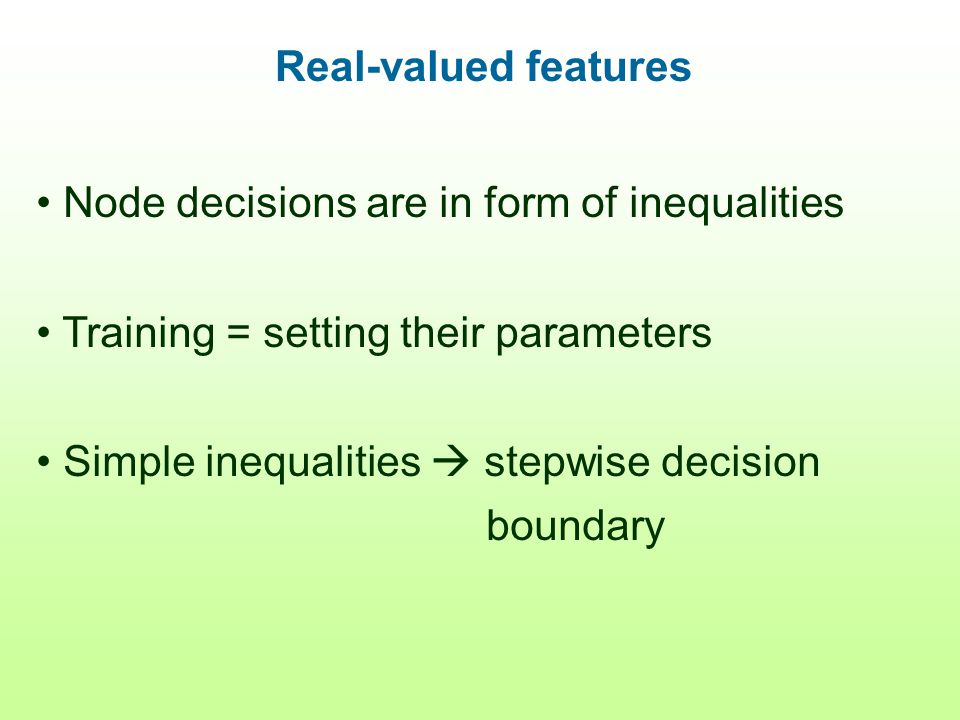 Real-valued features

• Node decisions are in form of inequalities

• Training = setting their parameters

• Simple inequalities → stepwise decision boundary